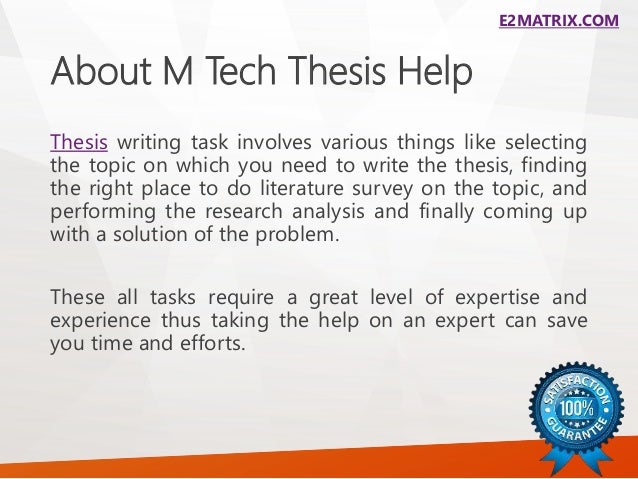 E2MATRIX.COM

About M Tech Thesis Help

Thesis writing task involves various things like selecting the topic on which you need to write the thesis, finding the right place to do literature survey on the topic, and performing the research analysis and finally coming up with a solution of the problem.

These all tasks require a great level of expertise and experience thus taking the help on an expert can save you time and efforts.

SATISFACTION 100% GUARANTEE